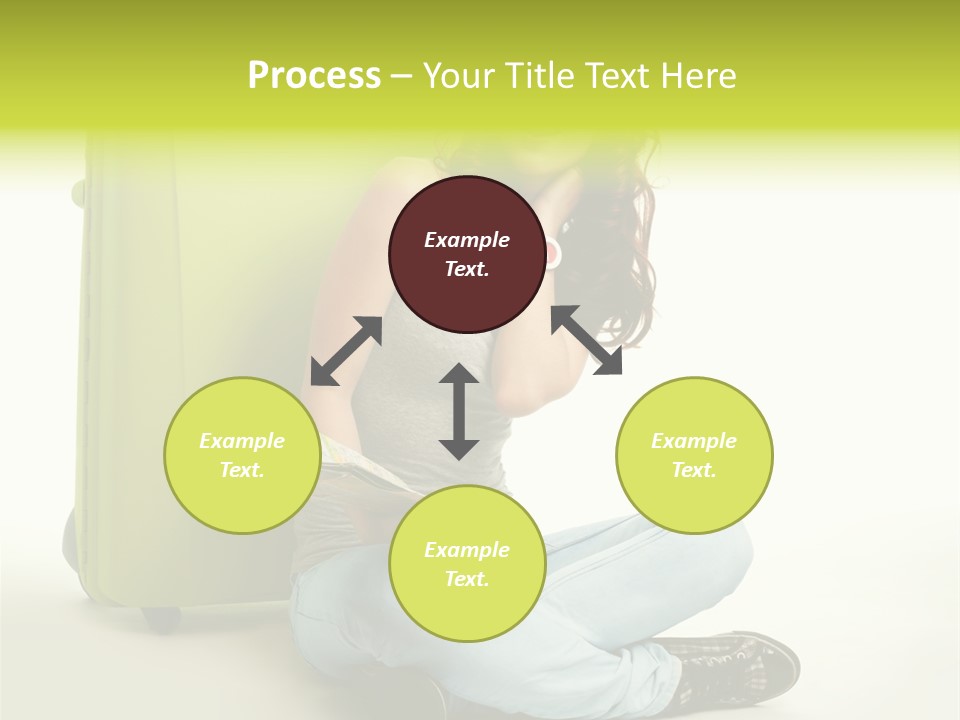 Process – Your Title Text Here

Example Text.

Example Text.

Example Text.

Example Text.